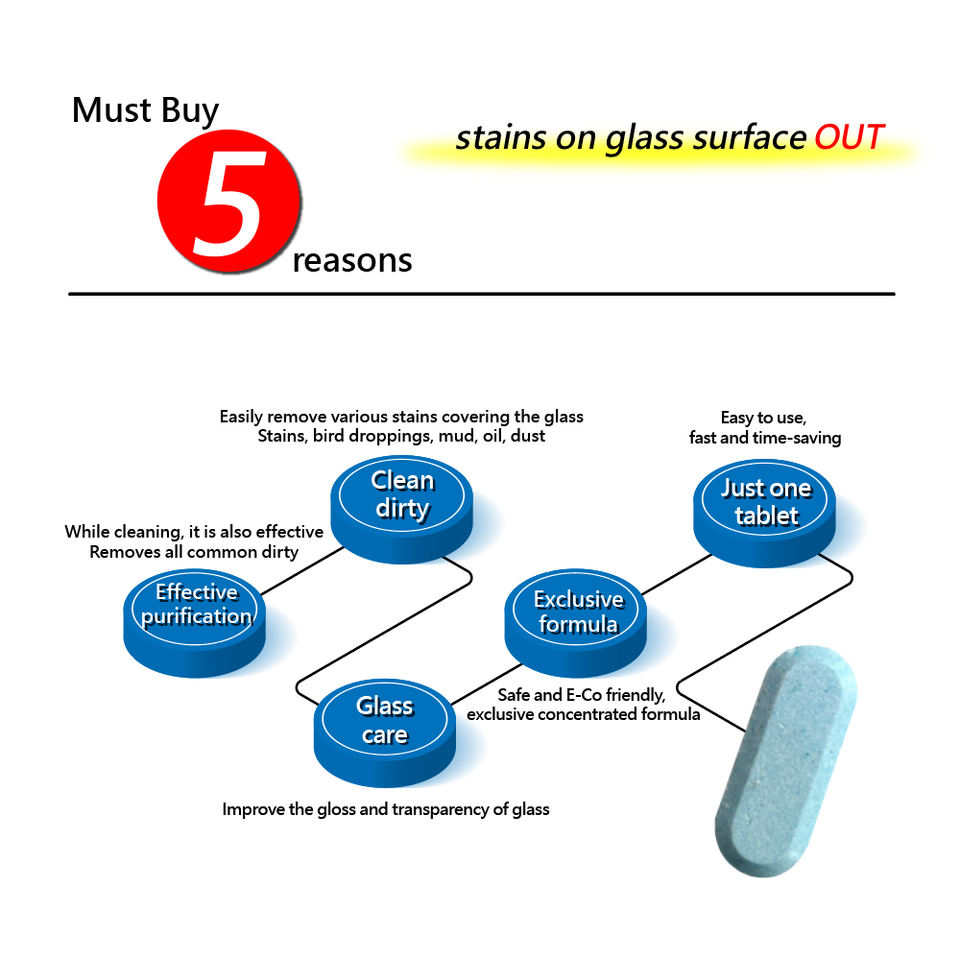 Must Buy
5
reasons

stains on glass surface OUT

Easily remove various stains covering the glass
Stains, bird droppings, mud, oil, dust

Clean dirty

Easy to use, fast and time-saving

Just one tablet

While cleaning, it is also effective
Removes all common dirty

Effective purification

Exclusive formula

Safe and E-Co friendly, exclusive concentrated formula

Glass care

Improve the gloss and transparency of glass